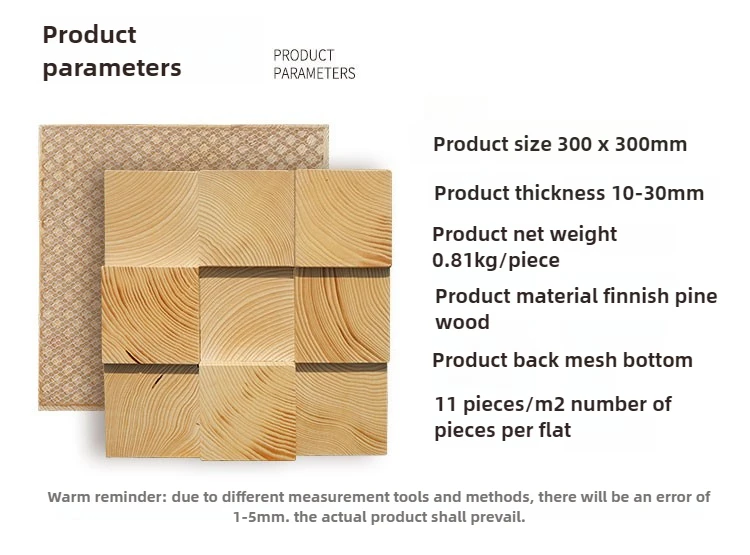 Product parameters

PRODUCT PARAMETERS

Product size 300 x 300mm

Product thickness 10-30mm

Product net weight 0.81kg/piece

Product material finnish pine wood

Product back mesh bottom

11 pieces/m2 number of pieces per flat

Warm reminder: due to different measurement tools and methods, there will be an error of 1-5mm. the actual product shall prevail.